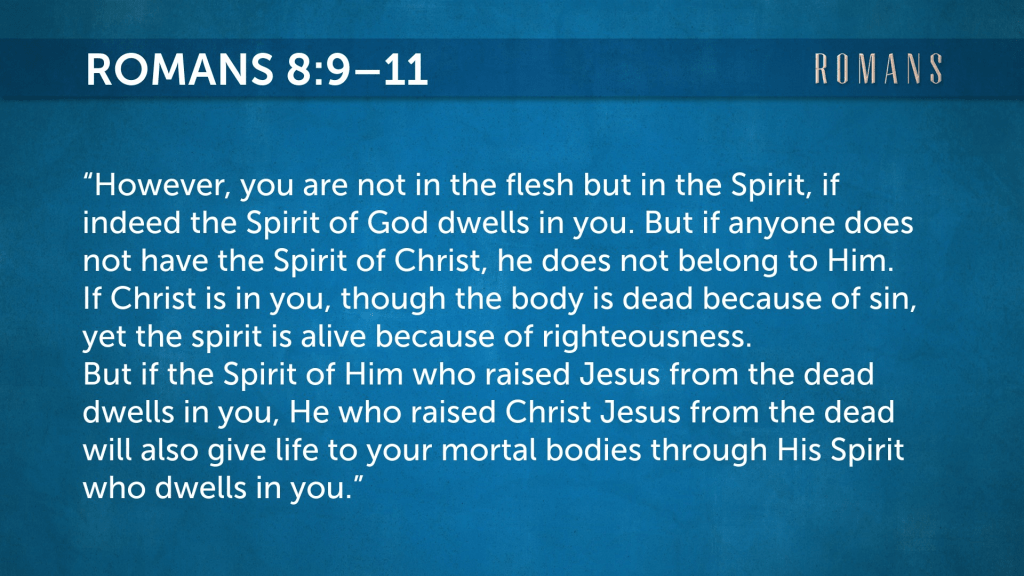 ROMANS 8:9–11

ROMANS

“However, you are not in the flesh but in the Spirit, if indeed the Spirit of God dwells in you. But if anyone does not have the Spirit of Christ, he does not belong to Him. If Christ is in you, though the body is dead because of sin, yet the spirit is alive because of righteousness.
But if the Spirit of Him who raised Jesus from the dead dwells in you, He who raised Christ Jesus from the dead will also give life to your mortal bodies through His Spirit who dwells in you.”